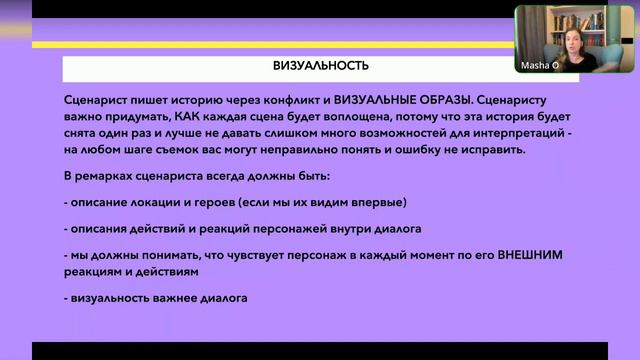 Masha O

ВИЗУАЛЬНОСТЬ

Сценарист пишет историю через конфликт и ВИЗУАЛЬНЫЕ ОБРАЗЫ. Сценаристу важно придумать, КАК каждая сцена будет воплощена, потому что эта история будет снята один раз и лучше не давать слишком много возможностей для интерпретаций - на любом шаге съемок вас могут неправильно понять и ошибку не исправить.

В ремарках сценариста всегда должны быть:

- описание локации и героев (если мы их видим впервые)

- описания действий и реакций персонажей внутри диалога

- мы должны понимать, что чувствует персонаж в каждый момент по его ВНЕШНИМ реакциям и действиям

- визуальность важнее диалога